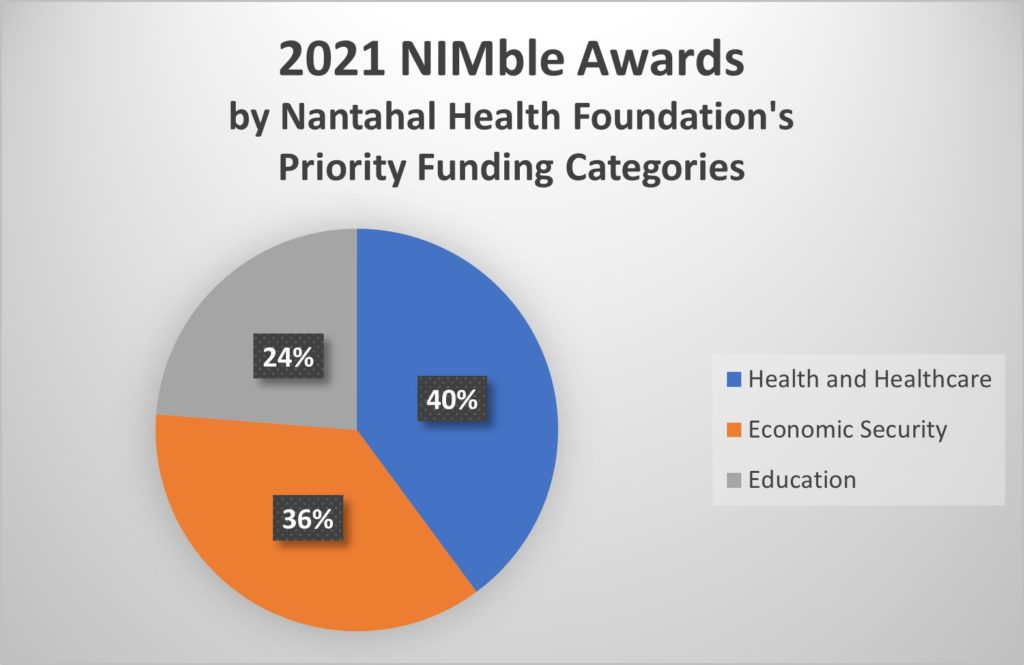 2021 NIMble Awards
by Nantahal Health Foundation's
Priority Funding Categories

24%

40%

36%

Health and Healthcare
Economic Security
Education